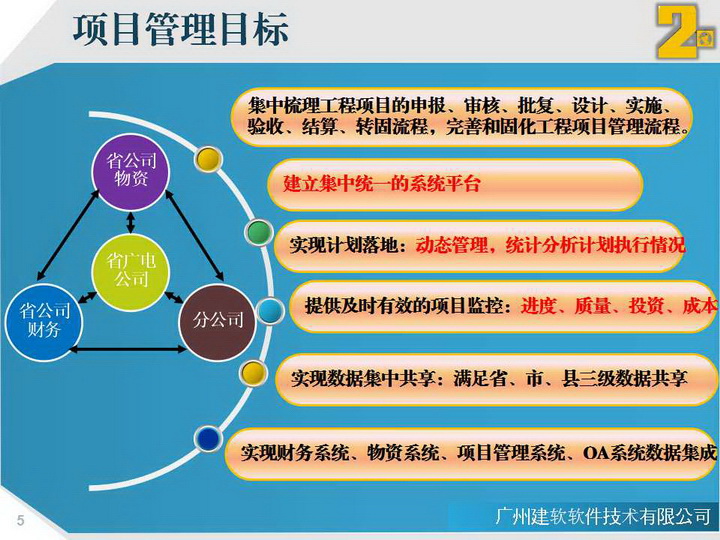 项目管理目标

2

省公司物资

省广电公司

省公司财务

分公司

集中梳理工程项目的申报、审核、批复、设计、实施、验收、结算、转固流程，完善和固化工程项目管理流程。

建立集中统一的系统平台

实现计划落地：动态管理，统计分析计划执行情况

提供及时有效的项目监控：进度、质量、投资、成本

实现数据集中共享：满足省、市、县三级数据共享

实现财务系统、物资系统、项目管理系统、OA系统数据集成

5

广州建软软件技术有限公司